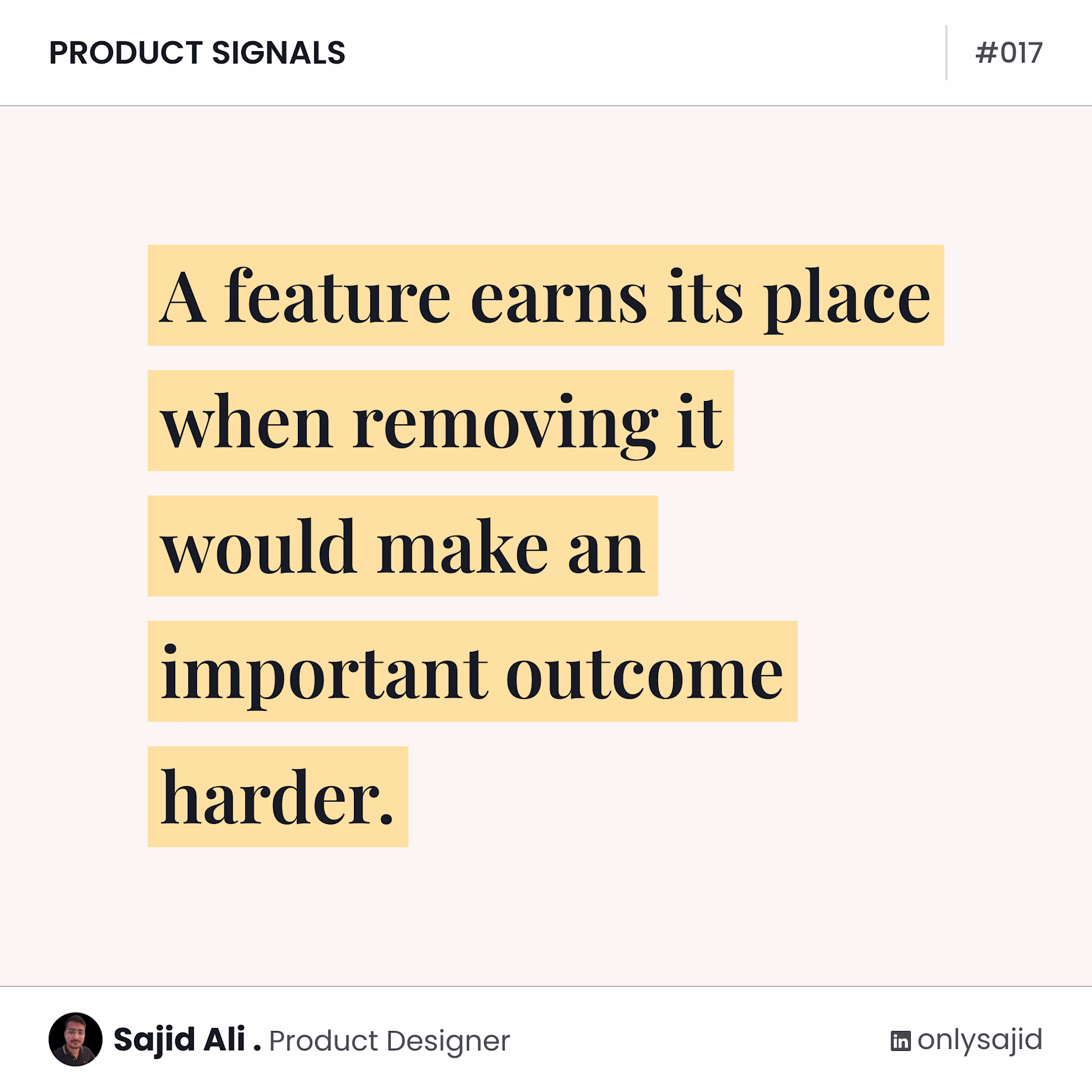 PRODUCT SIGNALS

#017

A feature earns its place when removing it would make an important outcome harder.

Sajid Ali . Product Designer

onlysajid